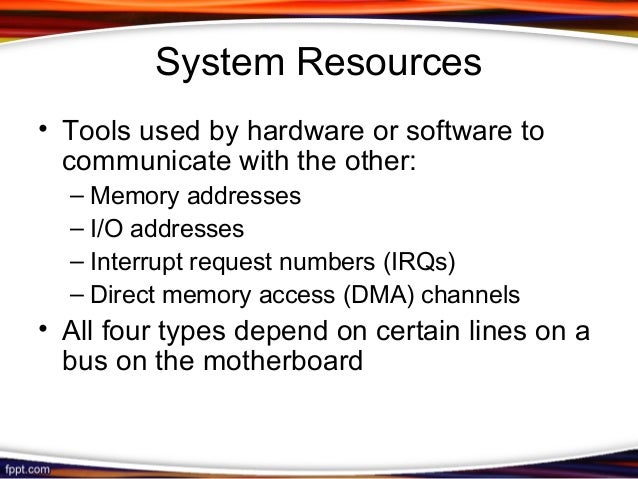 System Resources

• Tools used by hardware or software to communicate with the other:
– Memory addresses
– I/O addresses
– Interrupt request numbers (IRQs)
– Direct memory access (DMA) channels
• All four types depend on certain lines on a bus on the motherboard

fppt.com